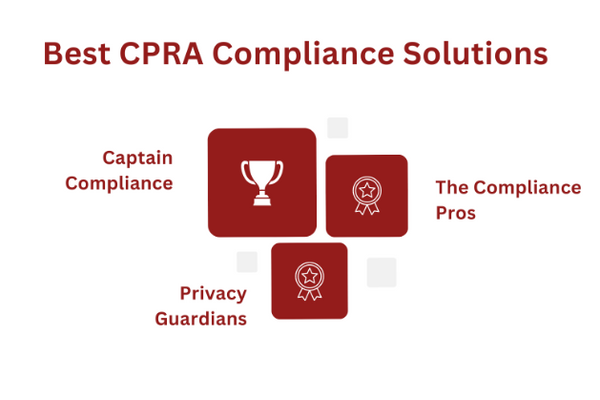 Best CPRA Compliance Solutions

Captain Compliance

The Compliance Pros

Privacy Guardians